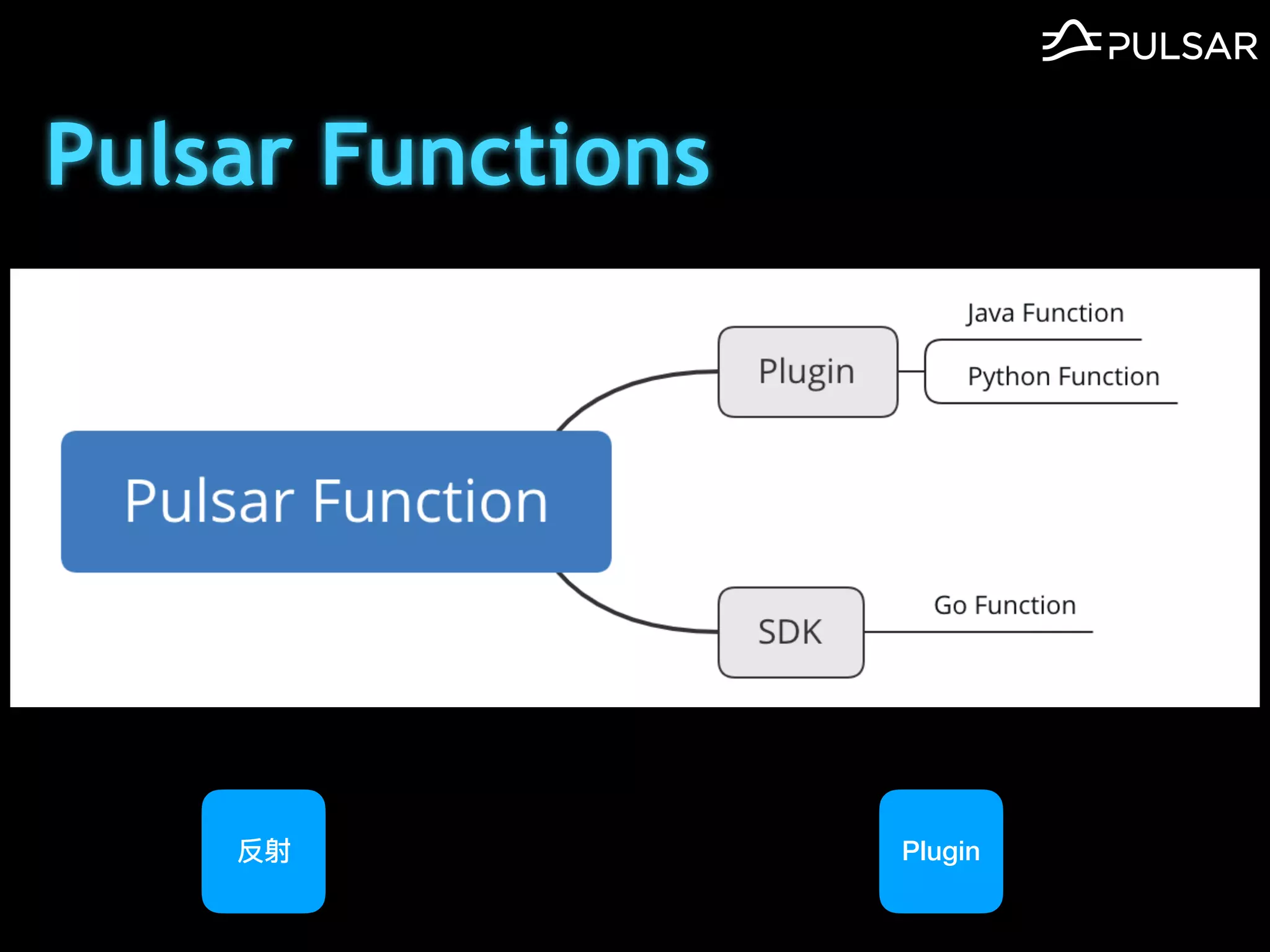 PULSAR

Pulsar Functions

Pulsar Function

Plugin

Java Function

Python Function

SDK

Go Function

反射

Plugin